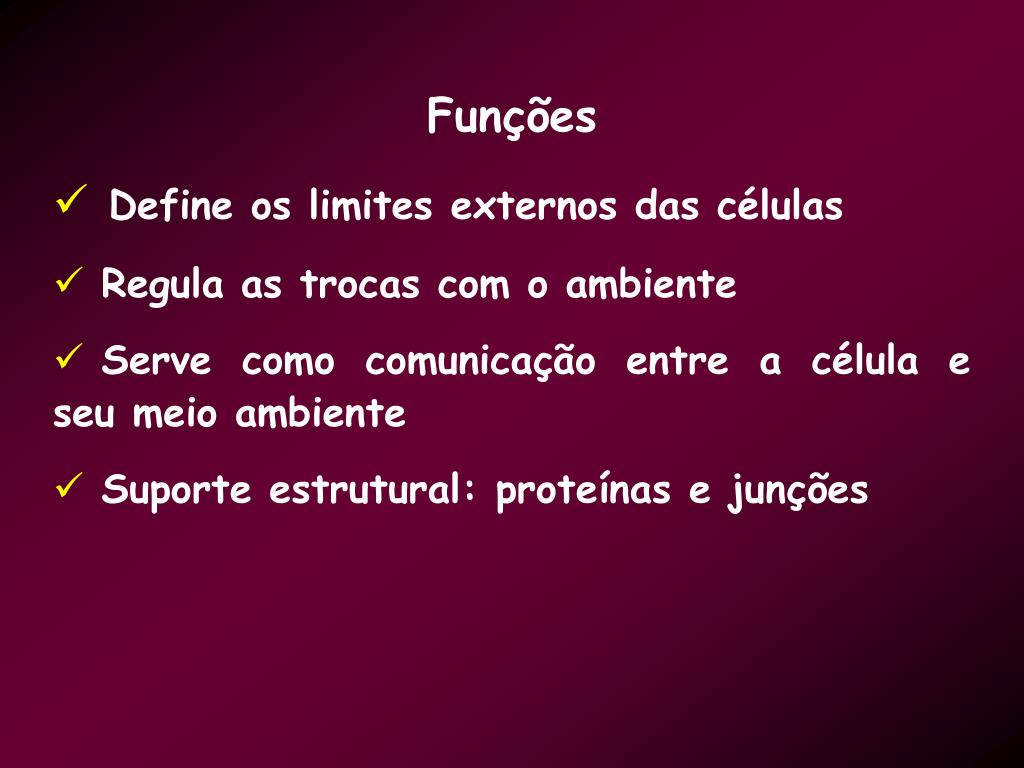 Funções

✓ Define os limites externos das células

✓ Regula as trocas com o ambiente

✓ Serve como comunicação entre a célula e seu meio ambiente

✓ Suporte estrutural: proteínas e junções